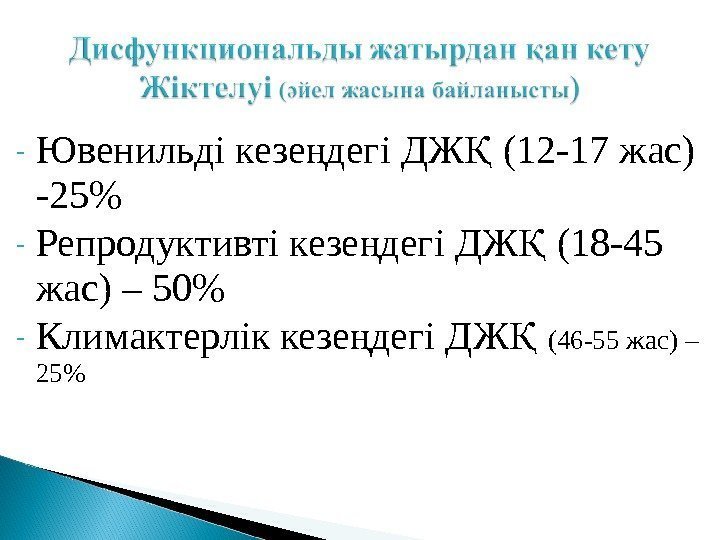 Дисфункциональды жатырдан қан кету
Жіктелуі (әйел жасына байланысты)

- Ювенильді кезеңдегі ДЖҚ (12-17 жас) -25%
- Репродуктивті кезеңдегі ДЖҚ (18-45 жас) – 50%
- Климактерлік кезеңдегі ДЖҚ (46-55 жас) – 25%